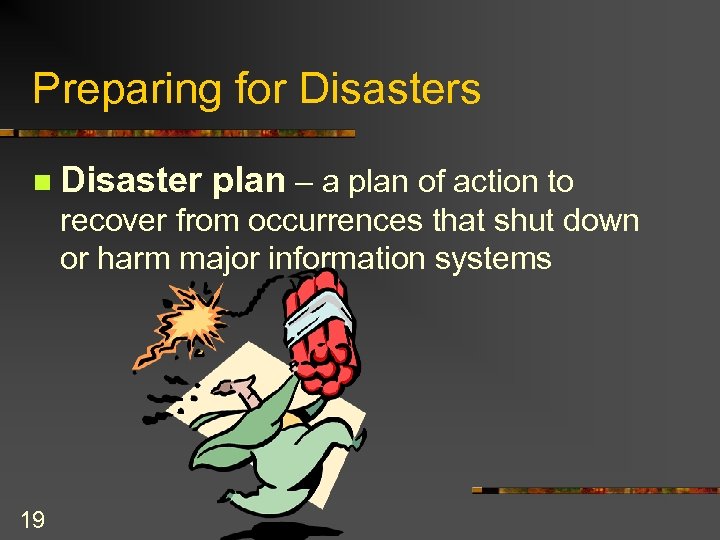 Preparing for Disasters

Disaster plan – a plan of action to recover from occurrences that shut down or harm major information systems

19